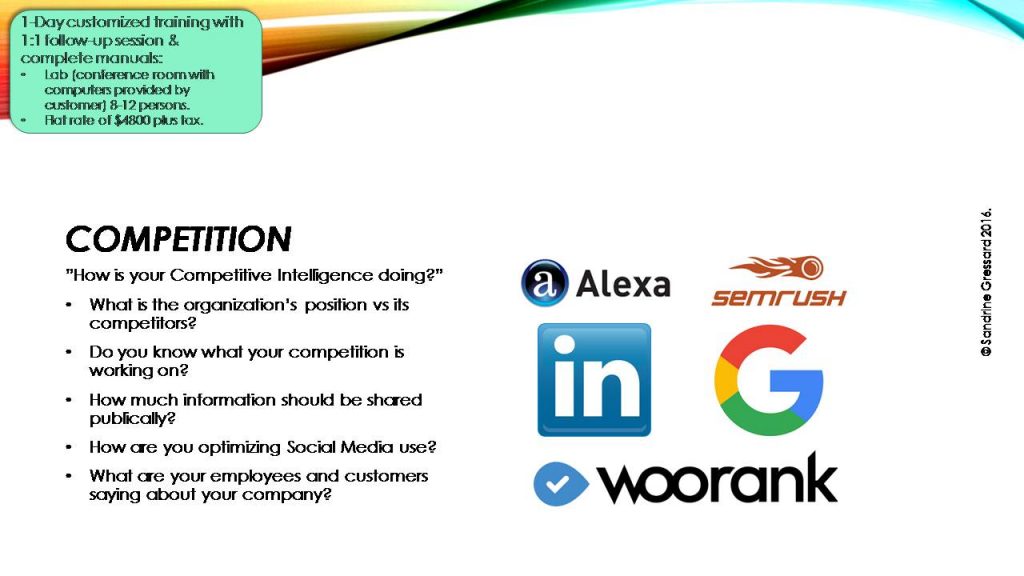 1-Day customized training with 1:1 follow-up session & complete manuals:
• Lab (conference room with computers provided by customer) 8-12 persons.
• Flat rate of $4800 plus tax.

COMPETITION

"How is your Competitive Intelligence doing?"

• What is the organization's position vs its competitors?
• Do you know what your competition is working on?
• How much information should be shared publically?
• How are you optimizing Social Media use?
• What are your employees and customers saying about your company?

a Alexa

SEMRUSH

in

G

woorank

©Sandrine Gressard 2016.